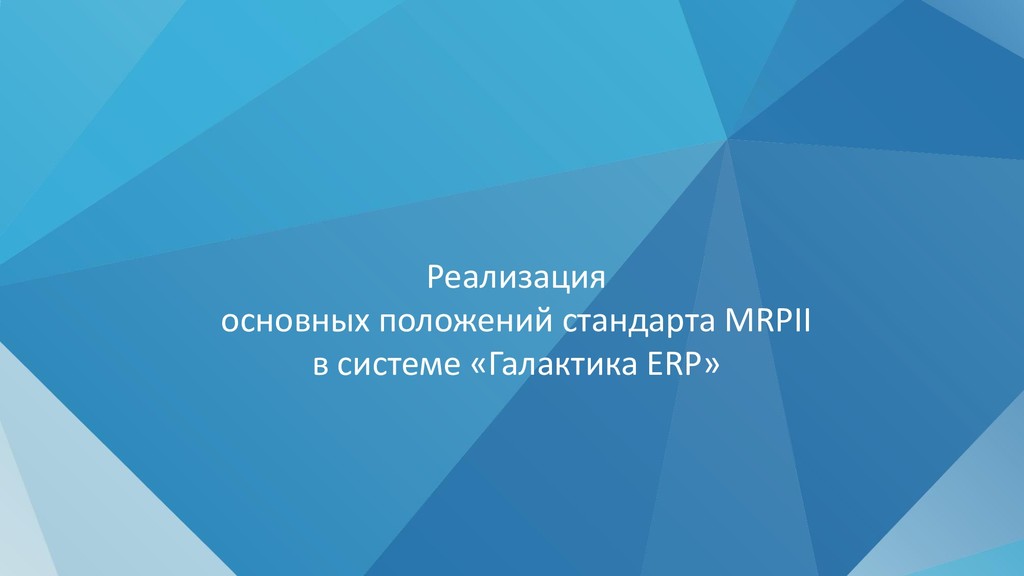 Реализация
основных положений стандарта MRPII
в системе «Галактика ERP»